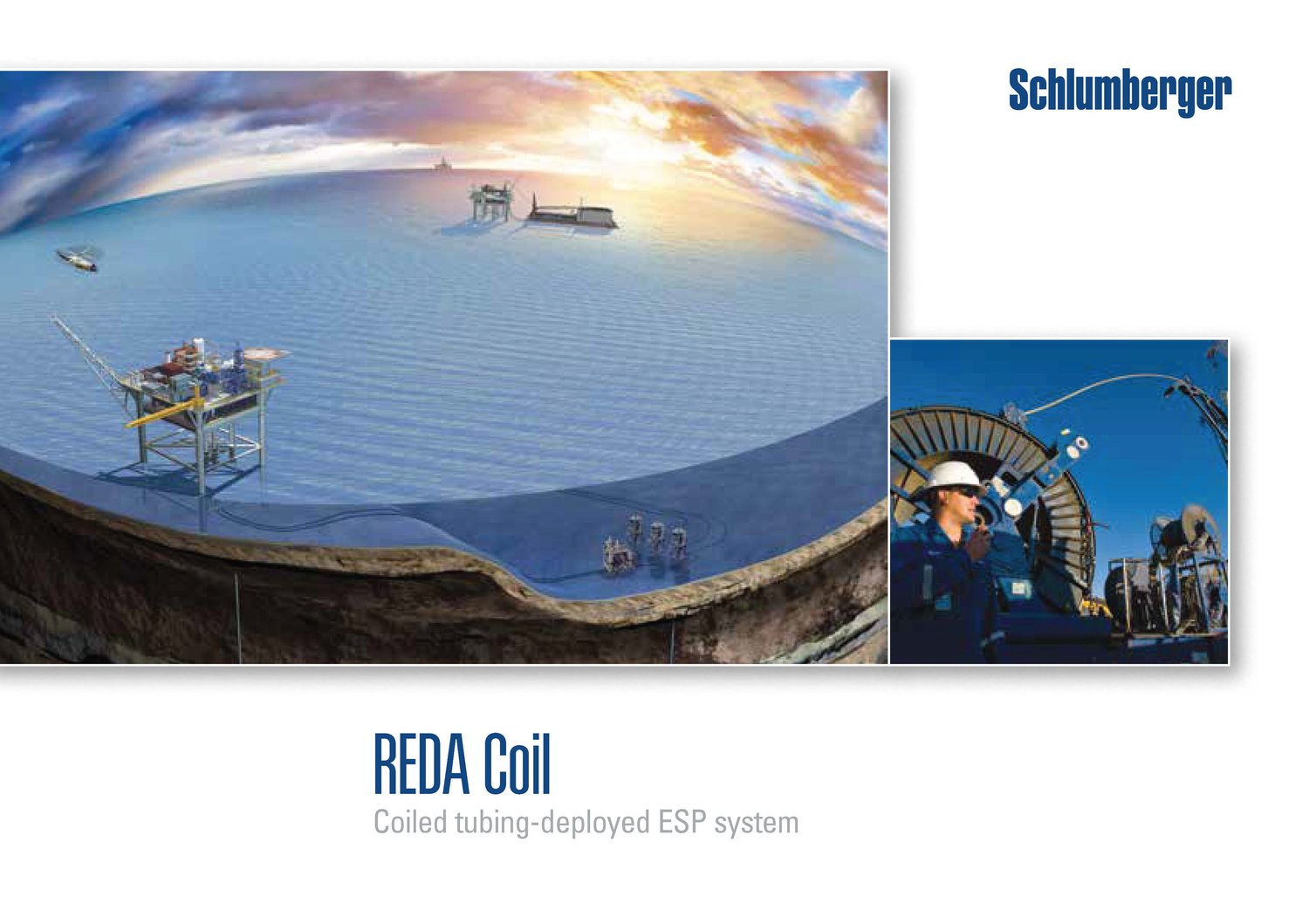 Schlumberger

REDA Coil

Coiled tubing-deployed ESP system